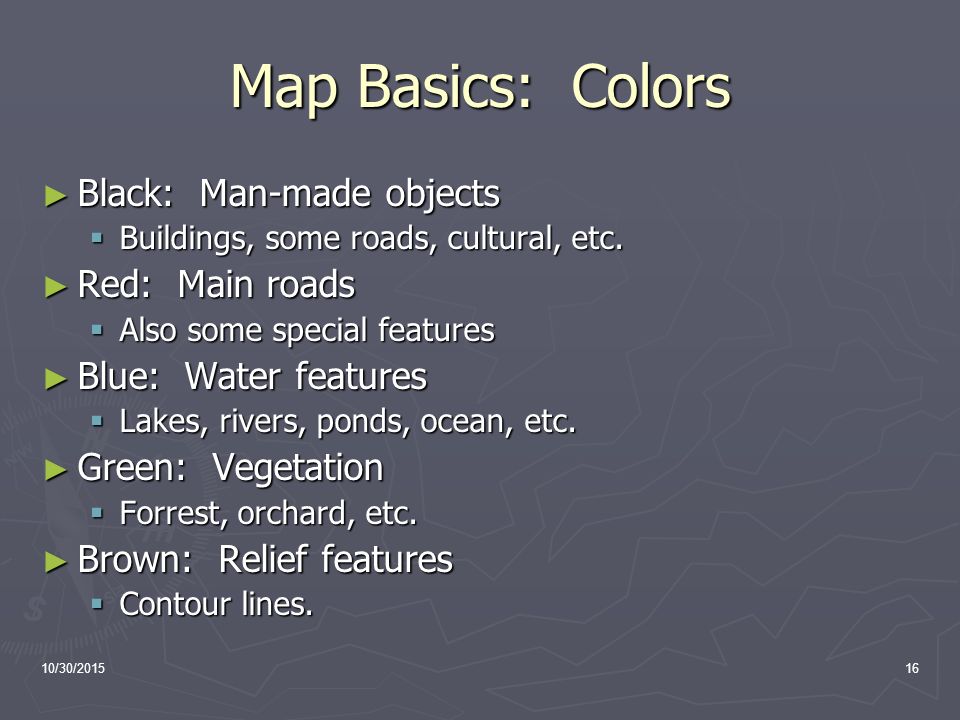 Map Basics: Colors

► Black: Man-made objects
▪ Buildings, some roads, cultural, etc.
► Red: Main roads
▪ Also some special features
► Blue: Water features
▪ Lakes, rivers, ponds, ocean, etc.
► Green: Vegetation
▪ Forrest, orchard, etc.
► Brown: Relief features
▪ Contour lines.

10/30/2015

16